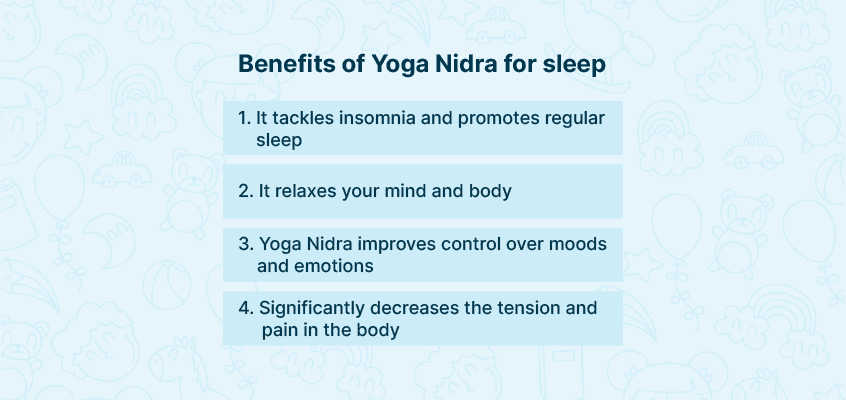 Benefits of Yoga Nidra for sleep

1. It tackles insomnia and promotes regular sleep

2. It relaxes your mind and body

3. Yoga Nidra improves control over moods and emotions

4. Significantly decreases the tension and pain in the body